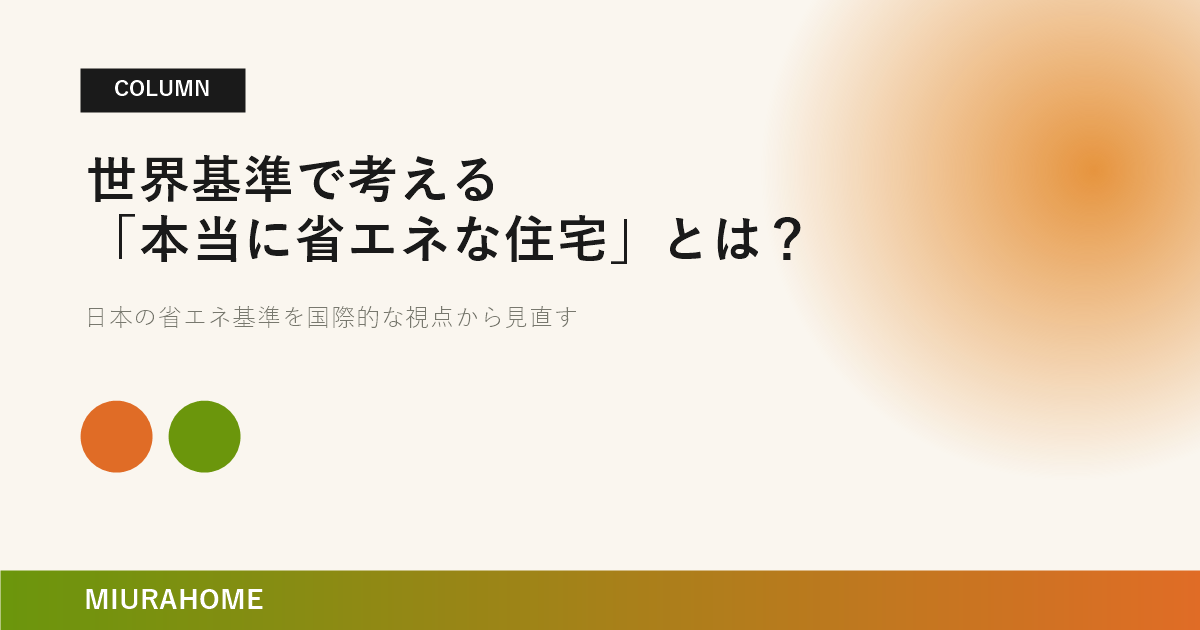 COLUMN

世界基準で考える
「本当に省エネな住宅」とは？

日本の省エネ基準を国際的な視点から見直す

MIURAHOME